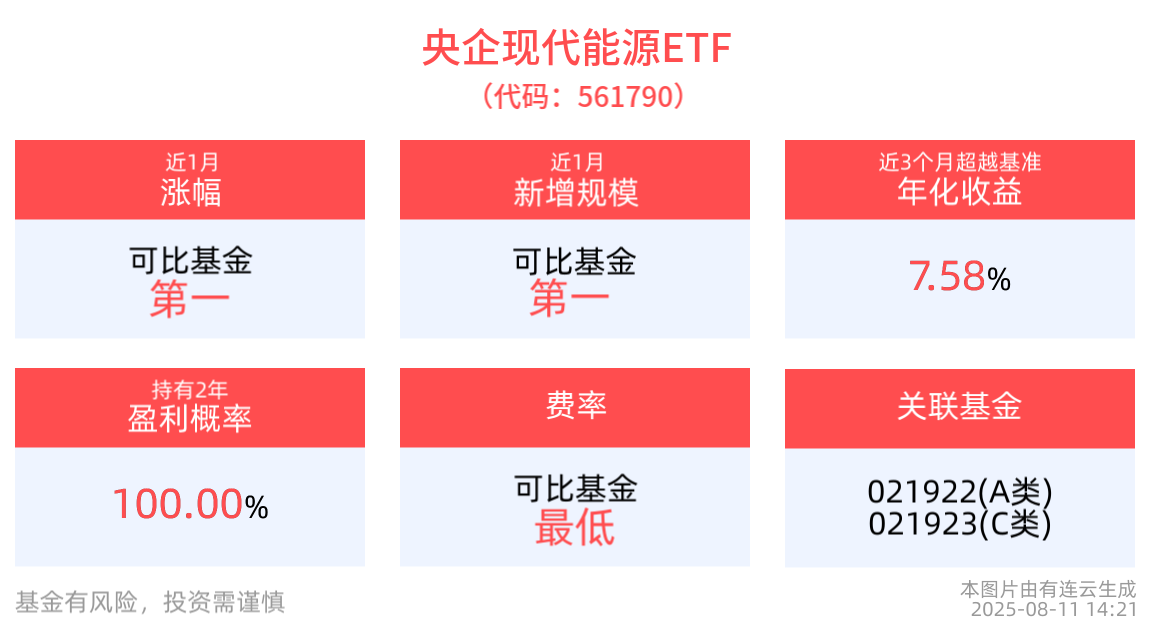 央企现代能源ETF
（代码：561790）

近1月
涨幅

可比基金
第一

近1月
新增规模

可比基金
第一

近3个月超越基准
年化收益

7.58%

持有2年
盈利概率

100.00%

费率

可比基金
最低

关联基金

021922(A类)
021923(C类)

基金有风险，投资需谨慎

本图片由有连云生成
2025-08-11 14:21